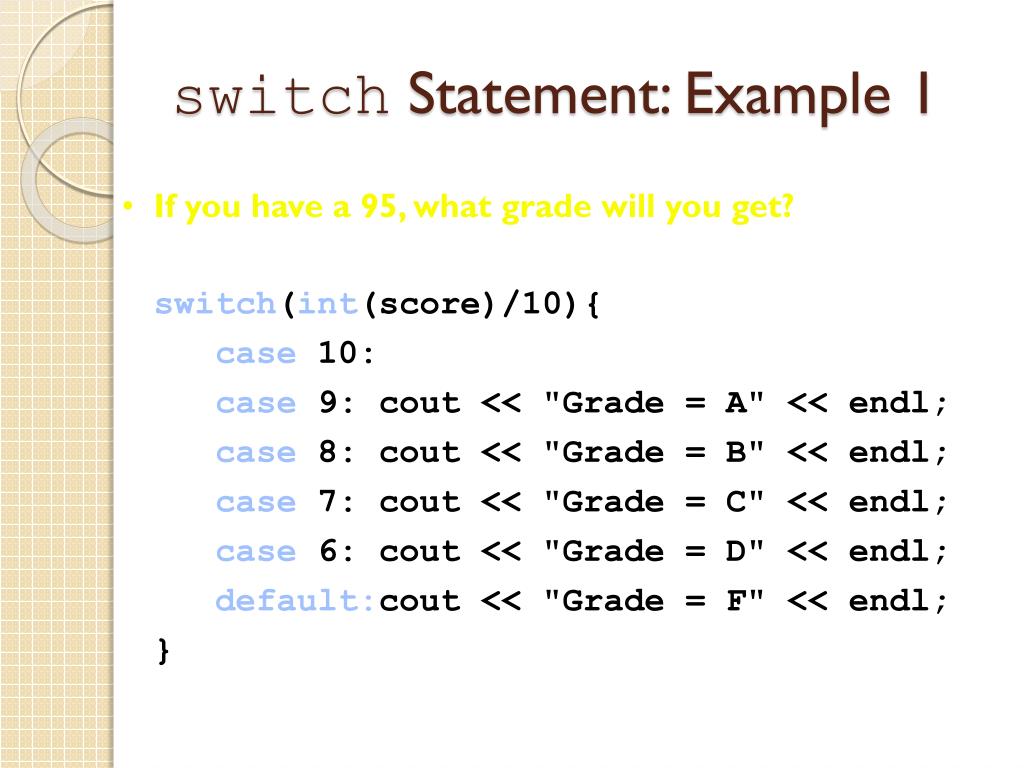 switch Statement: Example 1

• If you have a 95, what grade will you get?

switch(int(score)/10){
case 10:
case 9: cout << "Grade = A" << endl;
case 8: cout << "Grade = B" << endl;
case 7: cout << "Grade = C" << endl;
case 6: cout << "Grade = D" << endl;
default:cout << "Grade = F" << endl;
}